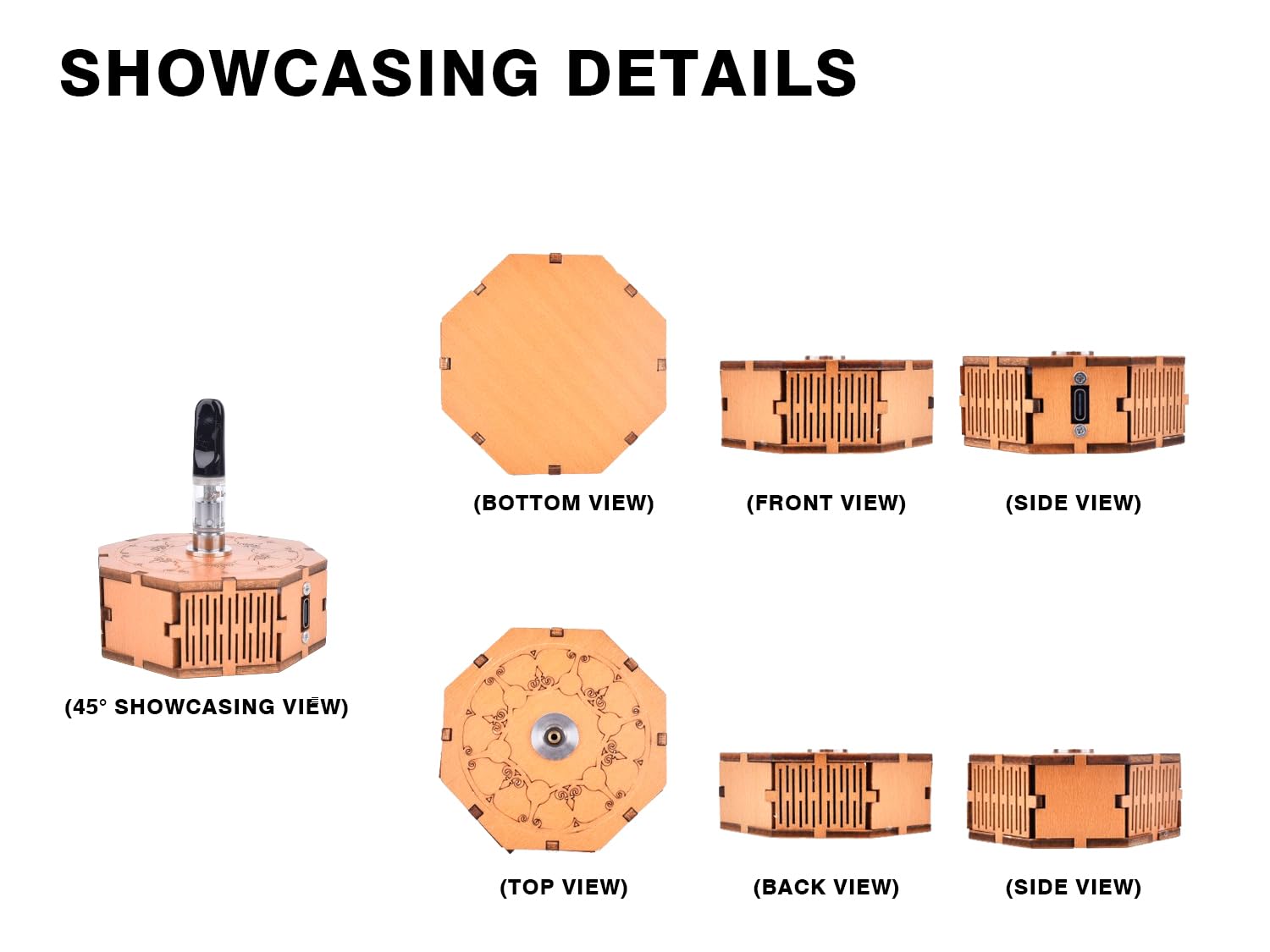 SHOWCASING DETAILS

(45° SHOWCASING VIEW)

(BOTTOM VIEW)

(FRONT VIEW)

(SIDE VIEW)

(TOP VIEW)

(BACK VIEW)

(SIDE VIEW)